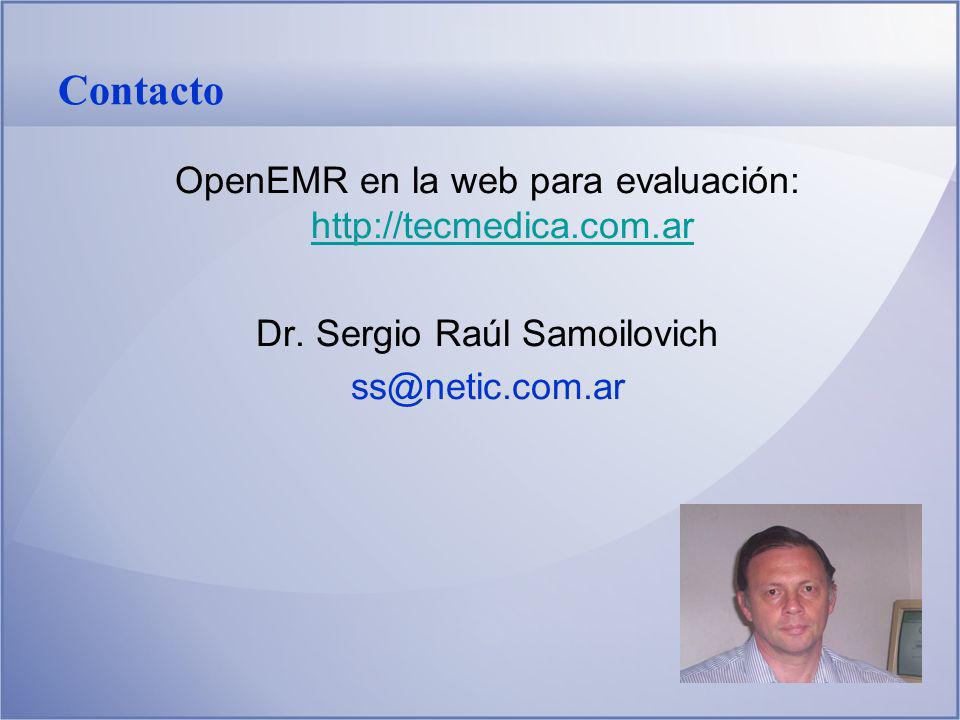 Contacto

OpenEMR en la web para evaluación: http://tecmedica.com.ar

Dr. Sergio Raúl Samoilovich
ss@netic.com.ar